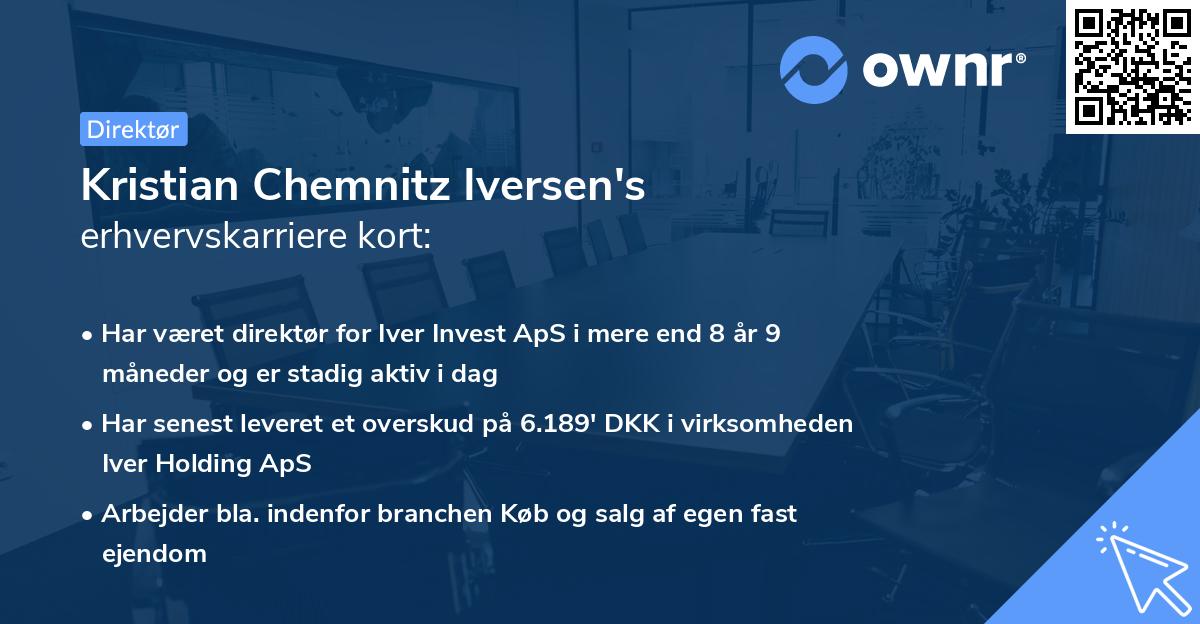 ownr®

Direktør

Kristian Chemnitz Iversen's
erhvervskarriere kort:

• Har været direktør for Iver Invest ApS i mere end 8 år 9 måneder og er stadig aktiv i dag

• Har senest leveret et overskud på 6.189' DKK i virksomheden Iver Holding ApS

• Arbejder bla. indenfor branchen Køb og salg af egen fast ejendom